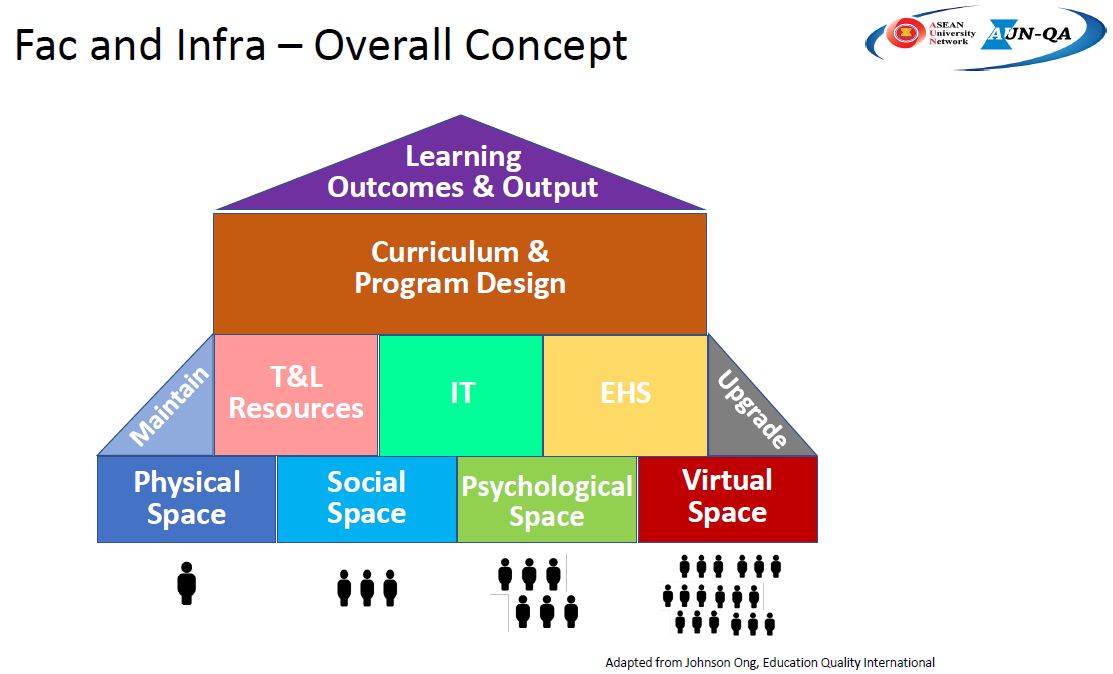 Fac and Infra – Overall Concept

ASEAN University Network AUN-QA

Learning Outcomes & Output

Curriculum & Program Design

Maintain

T&L Resources

IT

EHS

Upgrade

Physical Space

Social Space

Psychological Space

Virtual Space

Adapted from Johnson Ong, Education Quality International